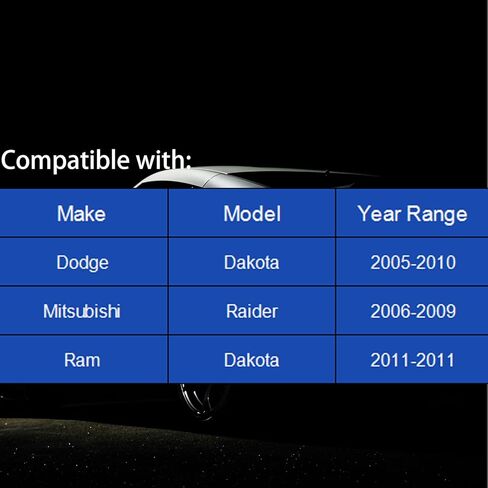 Compatible with:

| Make | Model | Year Range |
|---|---|---|
| Dodge | Dakota | 2005-2010 |
| Mitsubishi | Raider | 2006-2009 |
| Ram | Dakota | 2011-2011 |